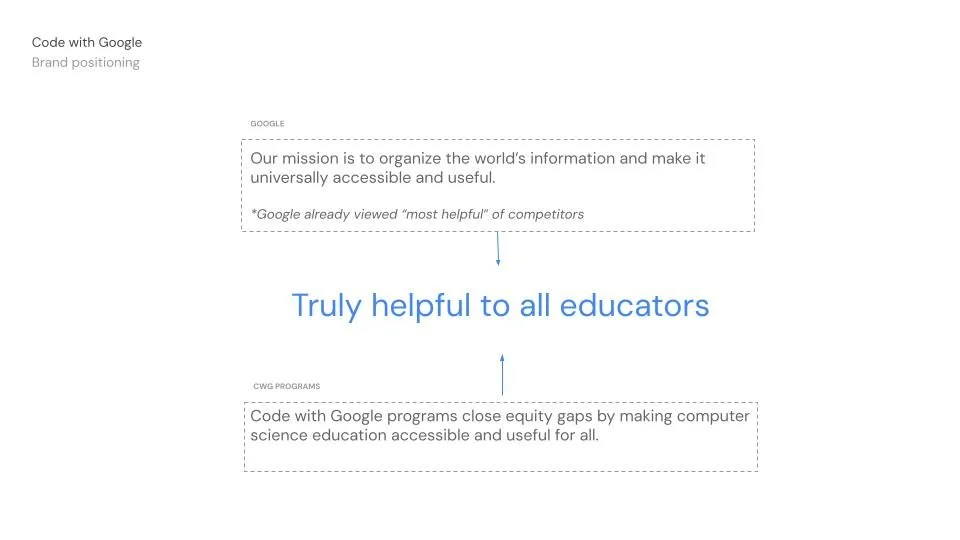 Code with Google
Brand positioning

GOOGLE

Our mission is to organize the world's information and make it universally accessible and useful.

*Google already viewed "most helpful" of competitors

Truly helpful to all educators

CWG PROGRAMS

Code with Google programs close equity gaps by making computer science education accessible and useful for all.